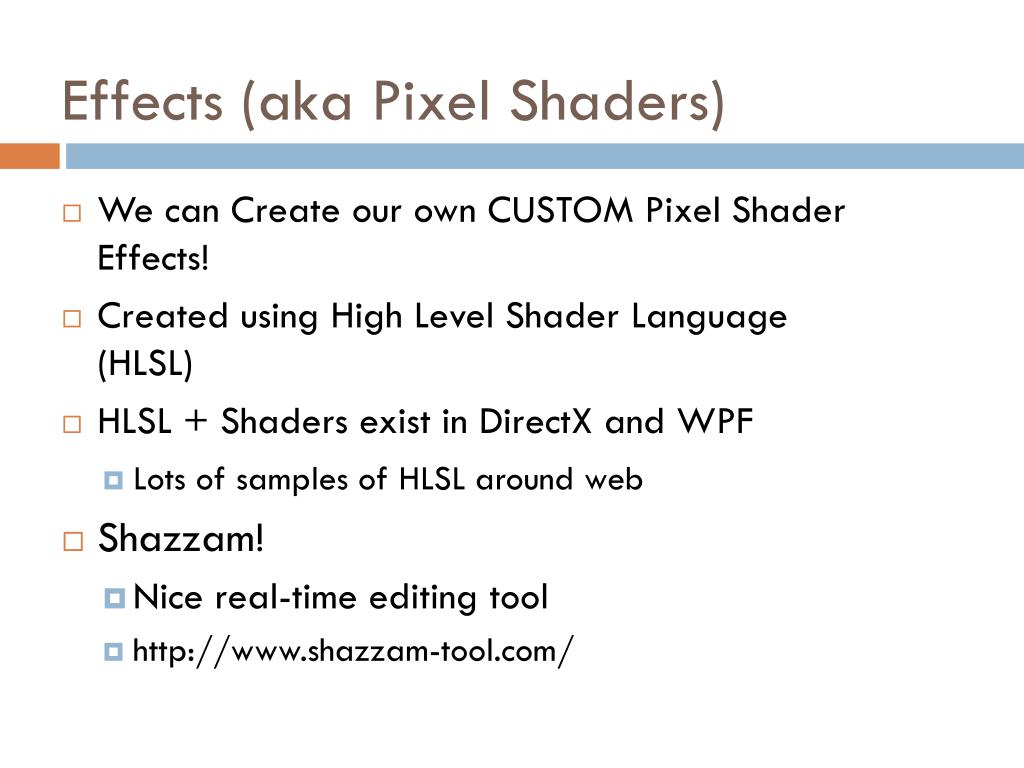 Effects (aka Pixel Shaders)

We can Create our own CUSTOM Pixel Shader Effects!

Created using High Level Shader Language (HLSL)

HLSL + Shaders exist in DirectX and WPF

Lots of samples of HLSL around web

Shazzam!

Nice real-time editing tool

http://www.shazzam-tool.com/